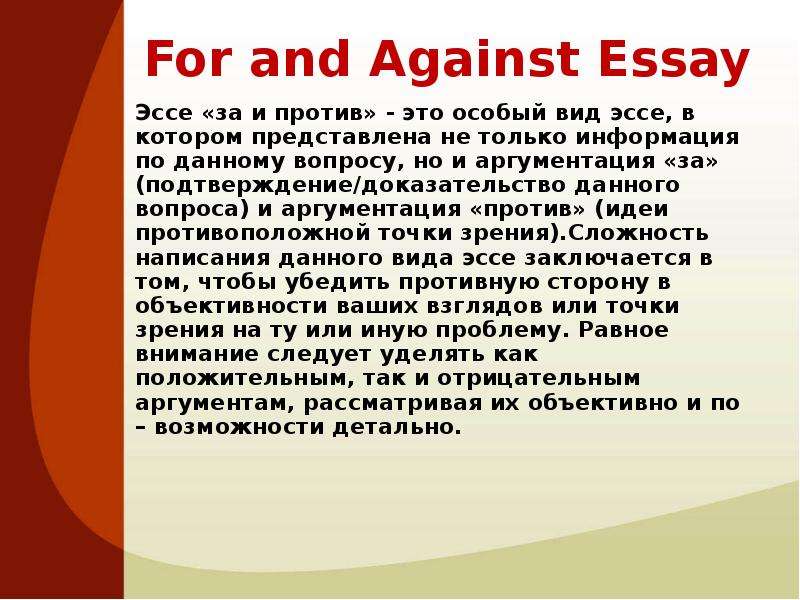 For and Against Essay

Эссе «за и против» - это особый вид эссе, в котором представлена не только информация по данному вопросу, но и аргументация «за» (подтверждение/доказательство данного вопроса) и аргументация «против» (идеи противоположной точки зрения).Сложность написания данного вида эссе заключается в том, чтобы убедить противную сторону в объективности ваших взглядов или точки зрения на ту или иную проблему. Равное внимание следует уделять как положительным, так и отрицательным аргументам, рассматривая их объективно и по – возможности детально.